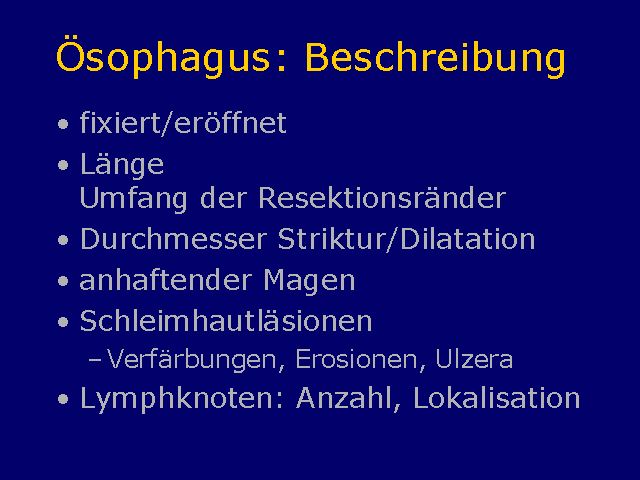 Ösophagus: Beschreibung

• fixiert/eröffnet
• Länge
Umfang der Resektionsränder
• Durchmesser Striktur/Dilatation
• anhaftender Magen
• Schleimhautläsionen
– Verfärbungen, Erosionen, Ulzera
• Lymphknoten: Anzahl, Lokalisation